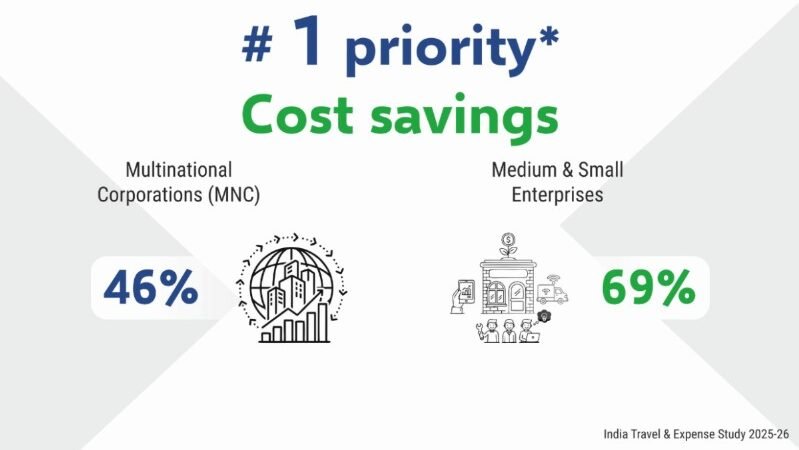 # 1 priority*
Cost savings

Multinational Corporations (MNC)

46%

Medium & Small Enterprises

69%

India Travel & Expense Study 2025-26